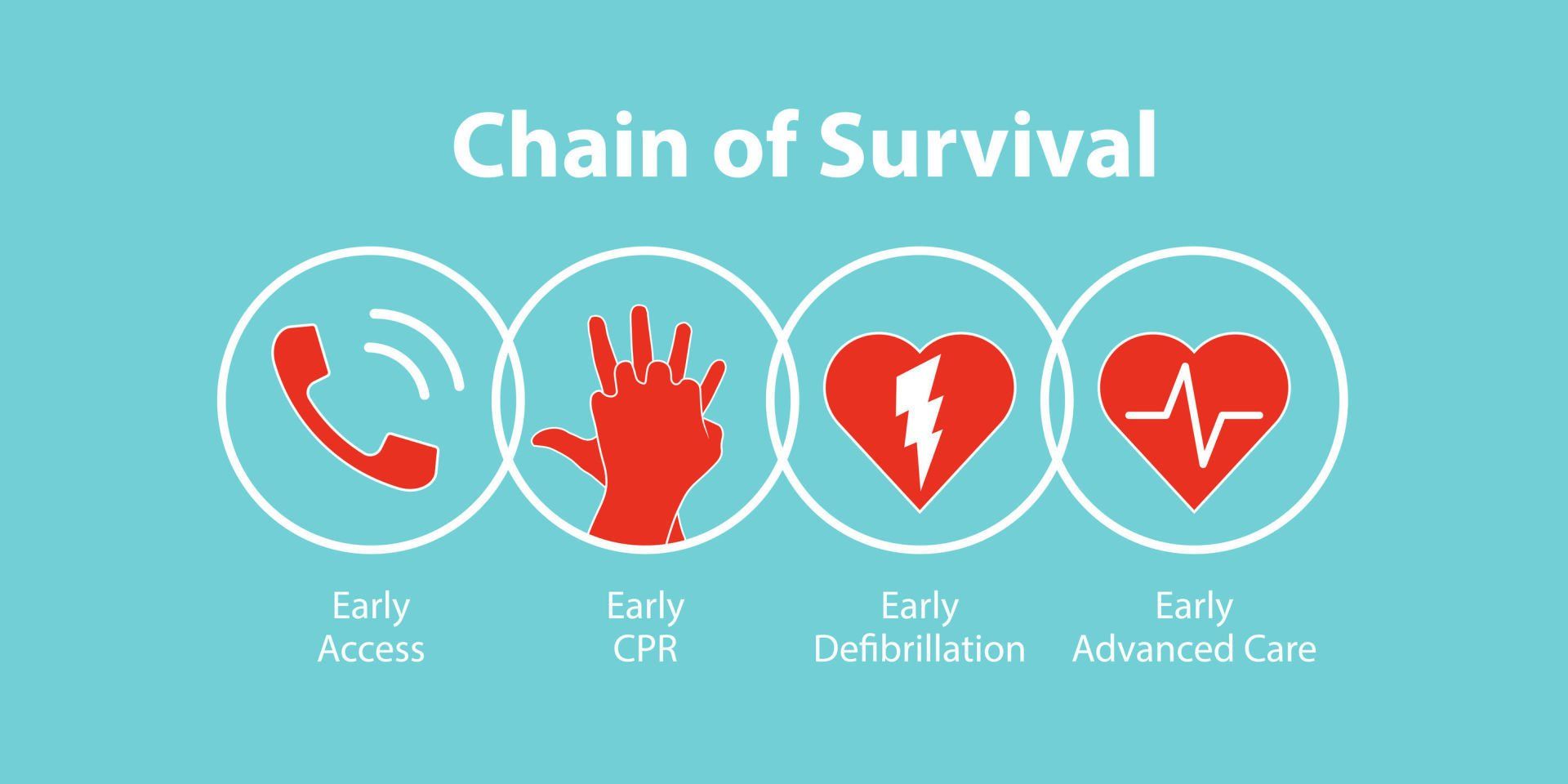 Chain of Survival

Early
Access

Early
CPR

Early
Defibrillation

Early
Advanced Care